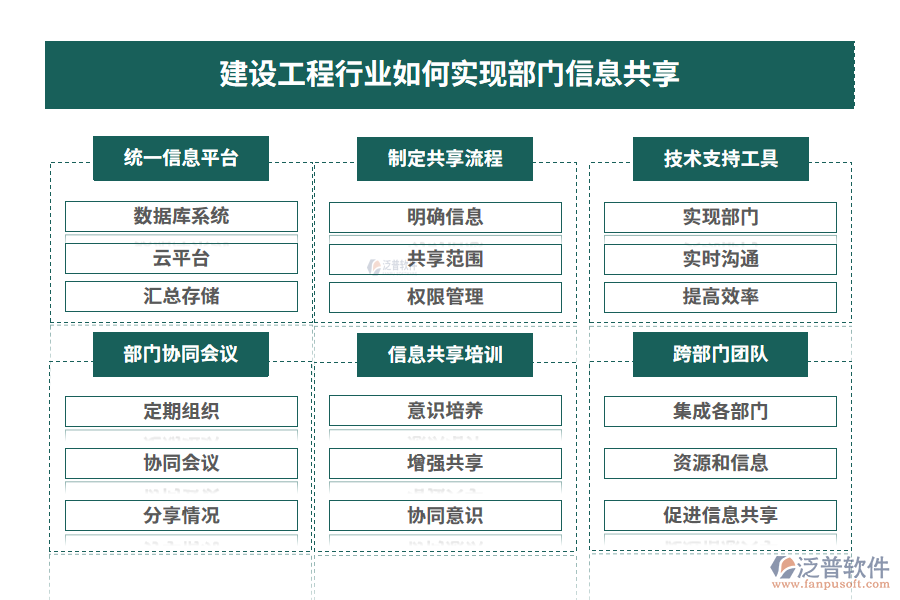 建设工程行业如何实现部门信息共享

统一信息平台
数据库系统
云平台
汇总存储

制定共享流程
明确信息
共享范围
权限管理

技术支持工具
实现部门
实时沟通
提高效率

部门协同会议
定期组织
协同会议
分享情况

信息共享培训
意识培养
增强共享
协同意识

跨部门团队
集成各部门
资源和信息
促进信息共享

泛普软件
www.fanpusoft.com